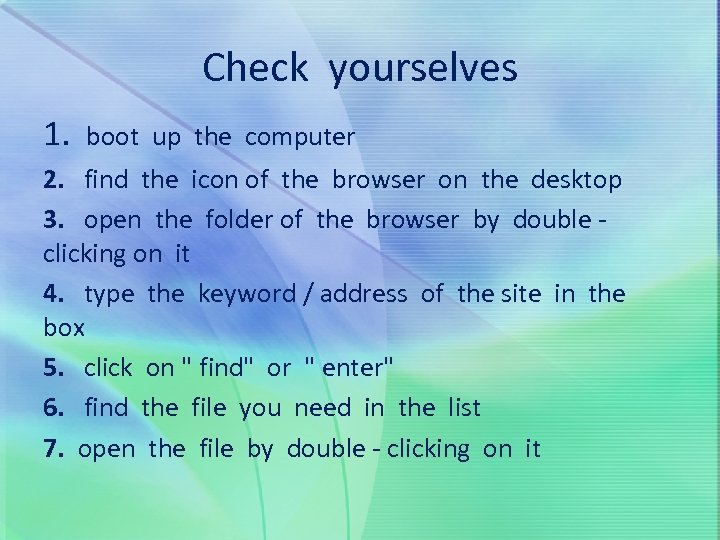 Check yourselves

1. boot up the computer

2. find the icon of the browser on the desktop

3. open the folder of the browser by double - clicking on it

4. type the keyword / address of the site in the box

5. click on " find" or " enter"

6. find the file you need in the list

7. open the file by double - clicking on it